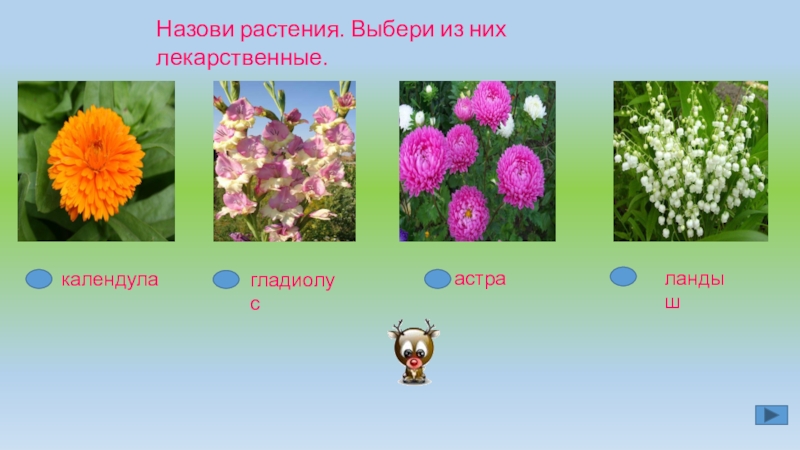 Назови растения. Выбери из них лекарственные.

календула

гладиолус

астра

ландыш